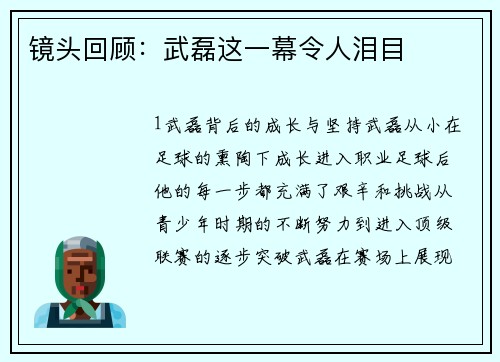 镜头回顾：武磊这一幕令人泪目

1武磊背后的成长与坚持武磊从小在足球的熏陶下成长进入职业足球后他的每一步都充满了艰辛和挑战从青少年时期的不断努力到进入顶级联赛的逐步突破武磊在赛场上展现